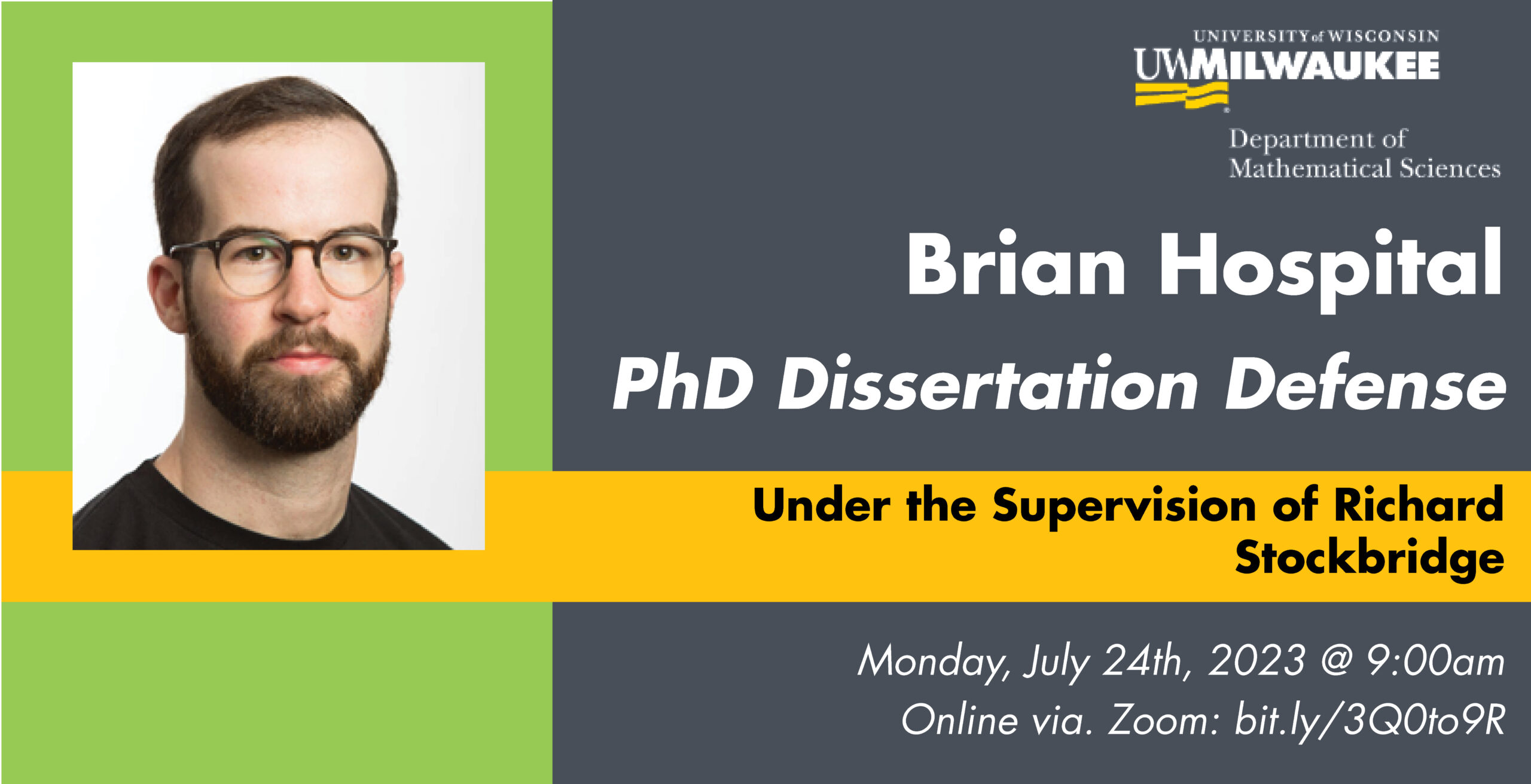 UNIVERSITY of WISCONSIN
UWMILWAUKEE

Department of Mathematical Sciences

Brian Hospital

PhD Dissertation Defense

Under the Supervision of Richard Stockbridge

Monday, July 24th, 2023 @ 9:00am
Online via. Zoom: bit.ly/3Q0to9R